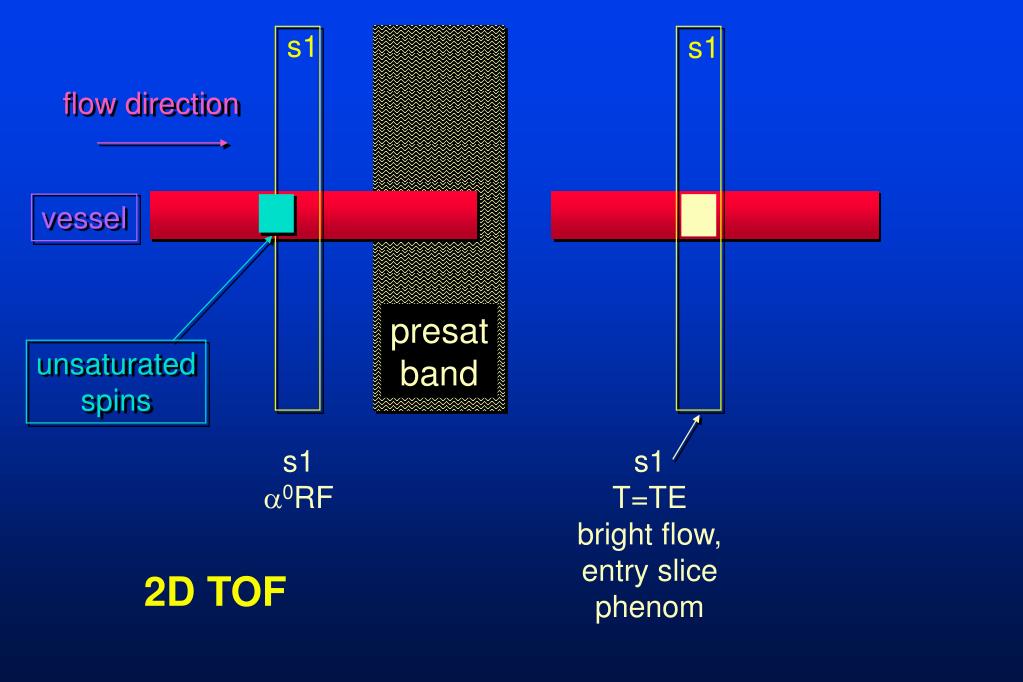 s1

s1

flow direction

vessel

unsaturated spins

presat band

s1
$\alpha^0$RF

s1
T=TE
bright flow,
entry slice
phenom

2D TOF